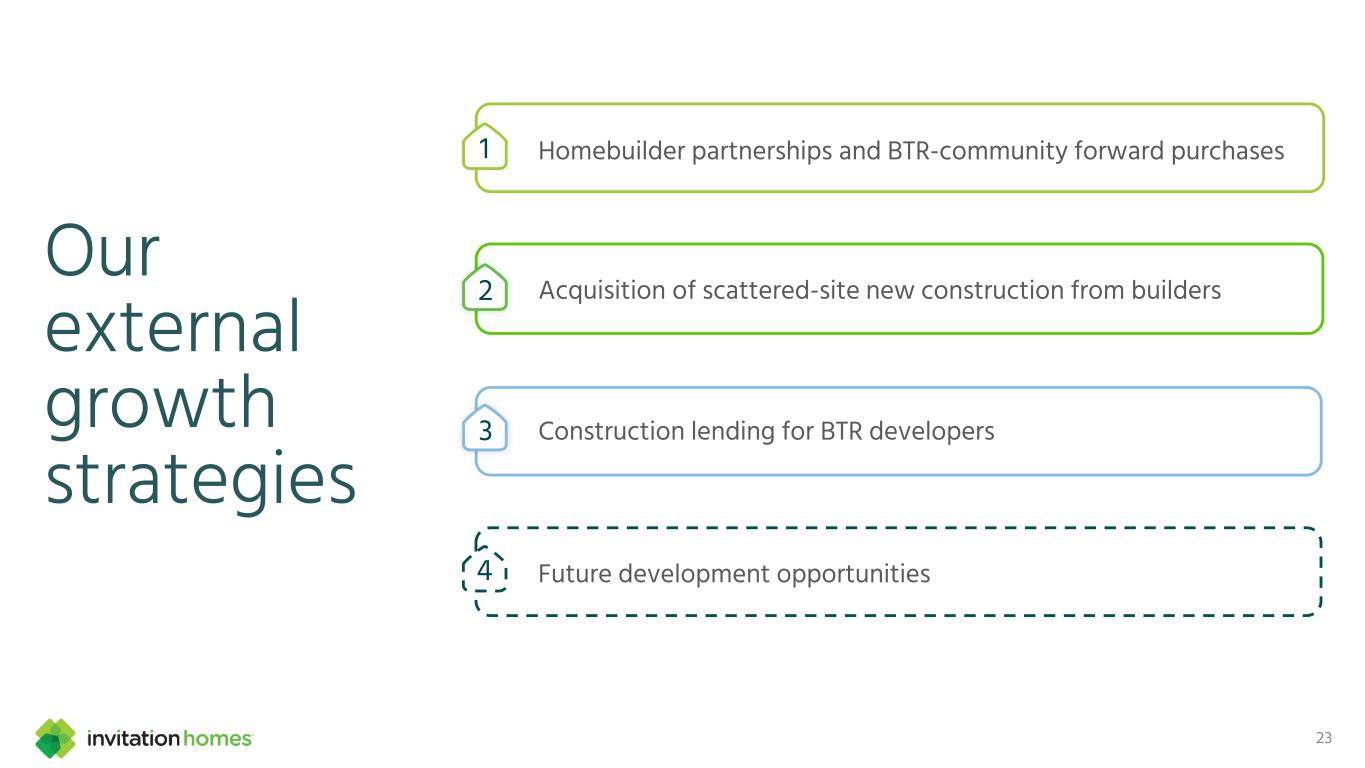 Our external growth strategies

1 Homebuilder partnerships and BTR-community forward purchases

2 Acquisition of scattered-site new construction from builders

3 Construction lending for BTR developers

4 Future development opportunities

invitation homes

23